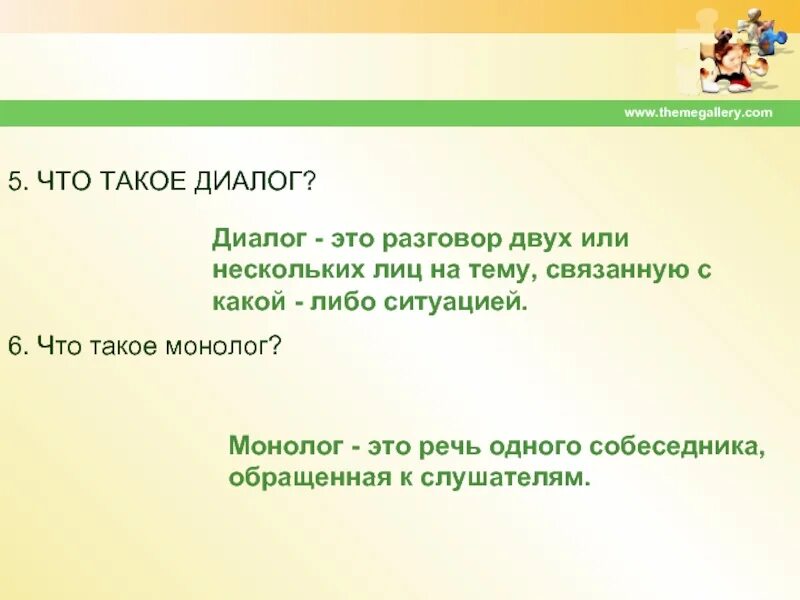 www.themegallery.com

5. ЧТО ТАКОЕ ДИАЛОГ?

Диалог - это разговор двух или нескольких лиц на тему, связанную с какой - либо ситуацией.

6. Что такое монолог?

Монолог - это речь одного собеседника, обращенная к слушателям.